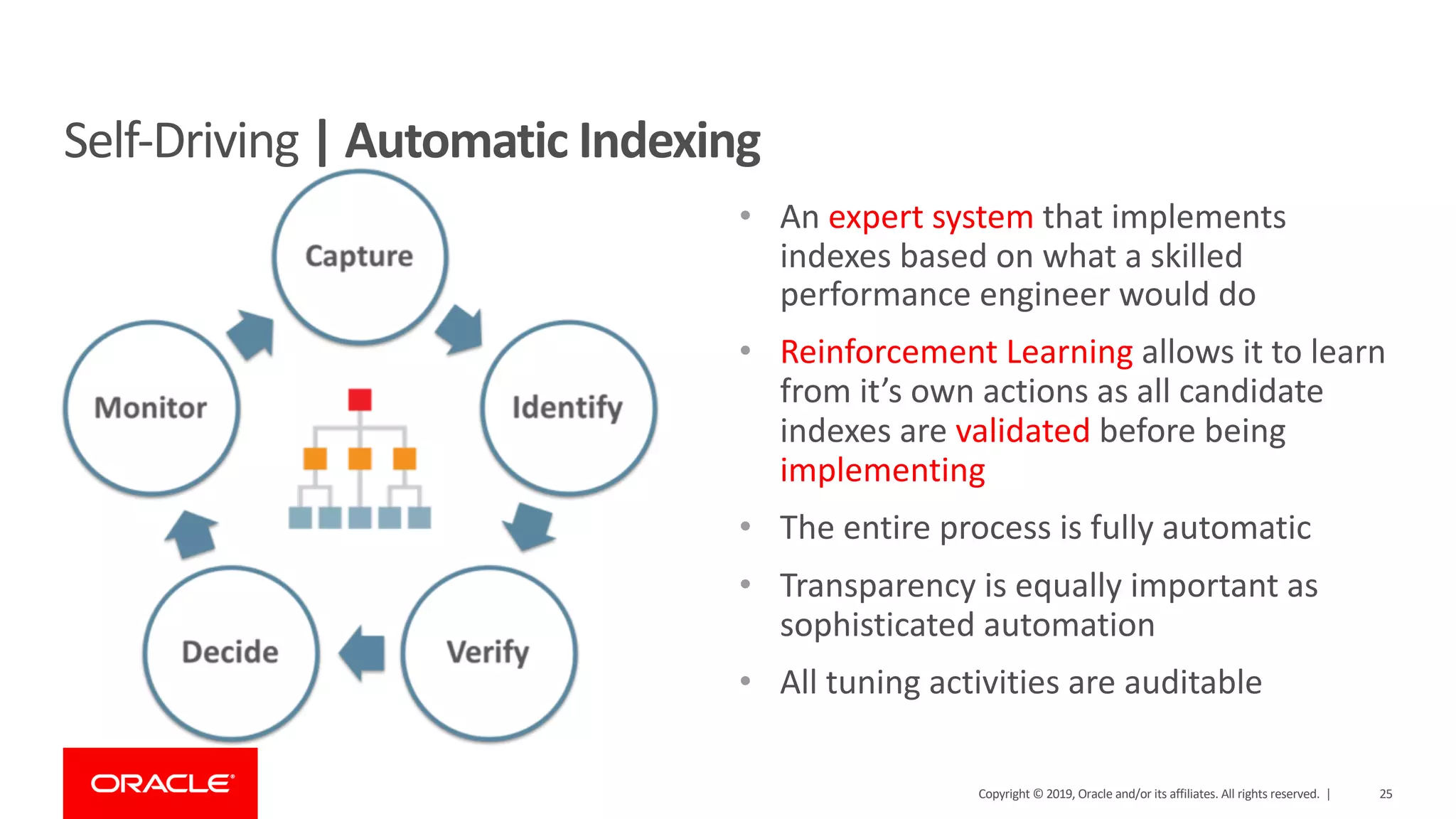 Self-Driving | Automatic Indexing

Capture

Identify

Verify

Decide

Monitor

• An expert system that implements indexes based on what a skilled performance engineer would do

• Reinforcement Learning allows it to learn from it's own actions as all candidate indexes are validated before being implementing

• The entire process is fully automatic

• Transparency is equally important as sophisticated automation

• All tuning activities are auditable

ORACLE

Copyright © 2019, Oracle and/or its affiliates. All rights reserved. | 25